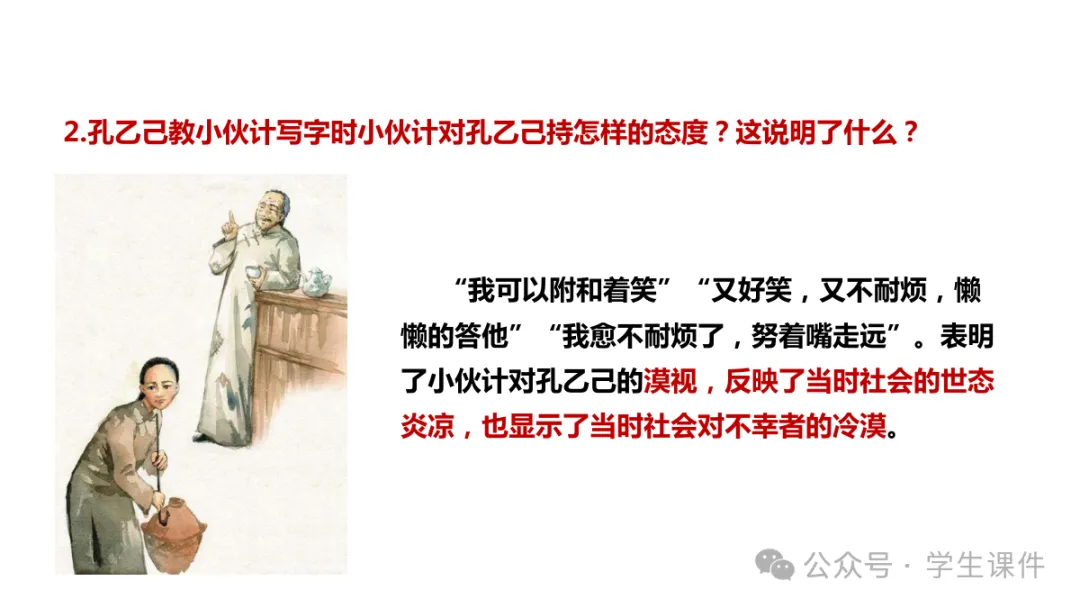 2.孔乙己教小伙计写字时小伙计对孔乙己持怎样的态度？这说明了什么？

“我可以附和着笑”“又好笑，又不耐烦，懒懒的答他”“我愈不耐烦了，努着嘴走远”。表明了小伙计对孔乙己的漠视，反映了当时社会的世态炎凉，也显示了当时社会对不幸者的冷漠。

公众号 · 学生课件